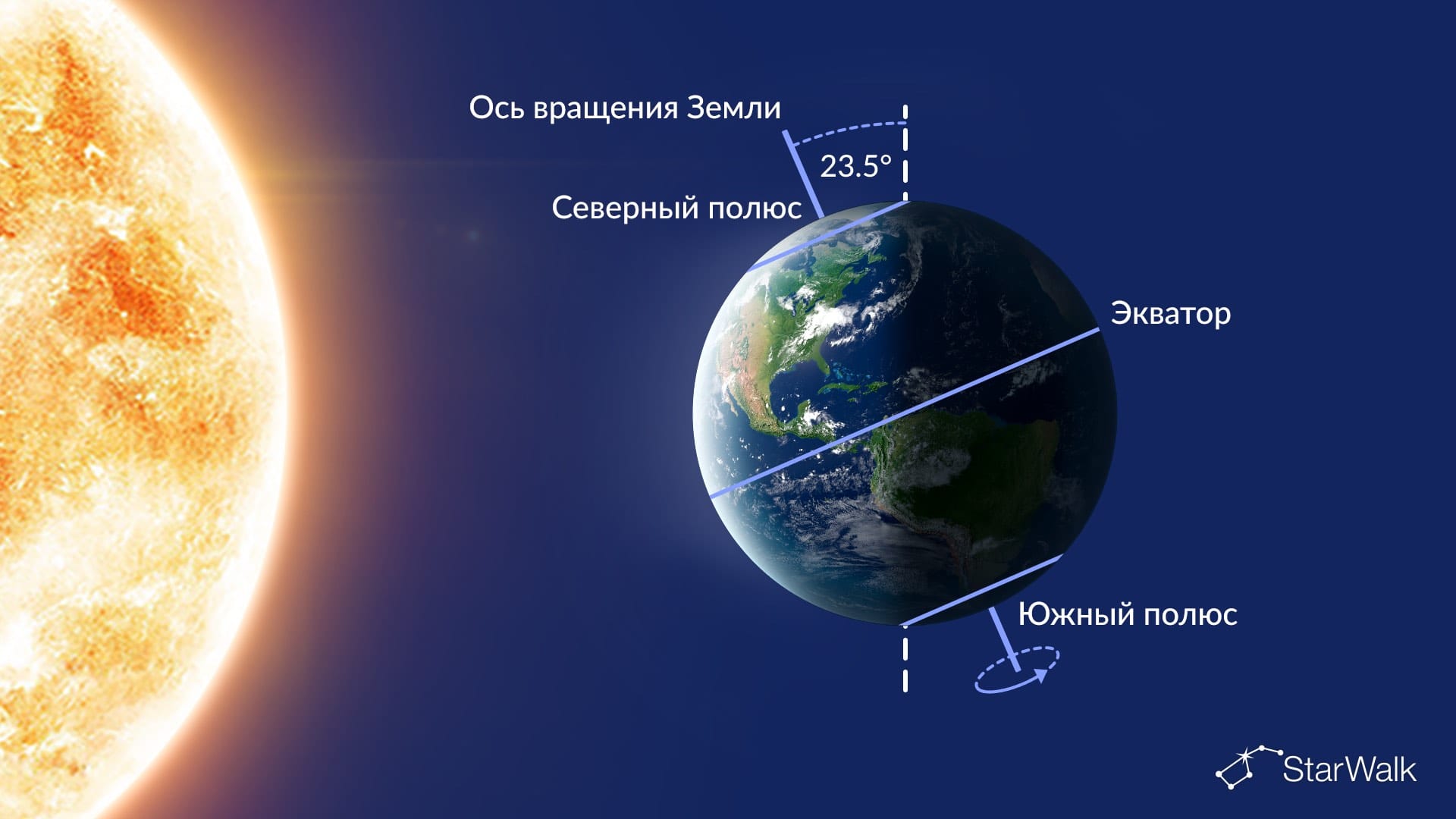 Ось вращения Земли

23.5°

Северный полюс

Экватор

Южный полюс

StarWalk